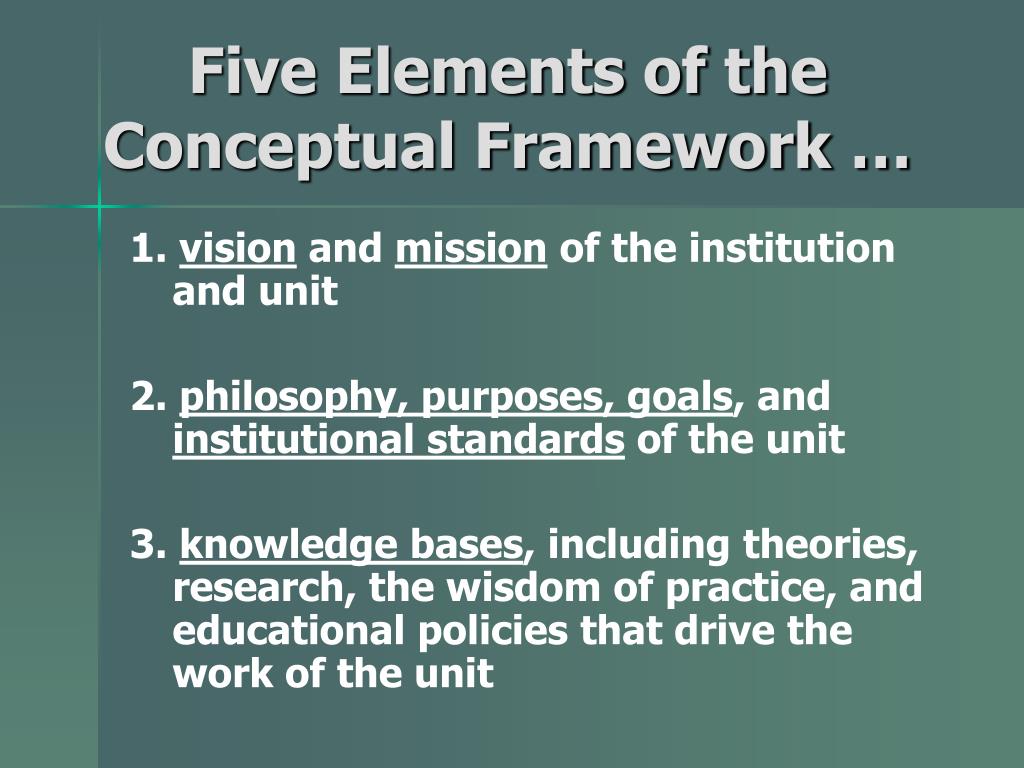 Five Elements of the Conceptual Framework …

1. vision and mission of the institution and unit

2. philosophy, purposes, goals, and institutional standards of the unit

3. knowledge bases, including theories, research, the wisdom of practice, and educational policies that drive the work of the unit